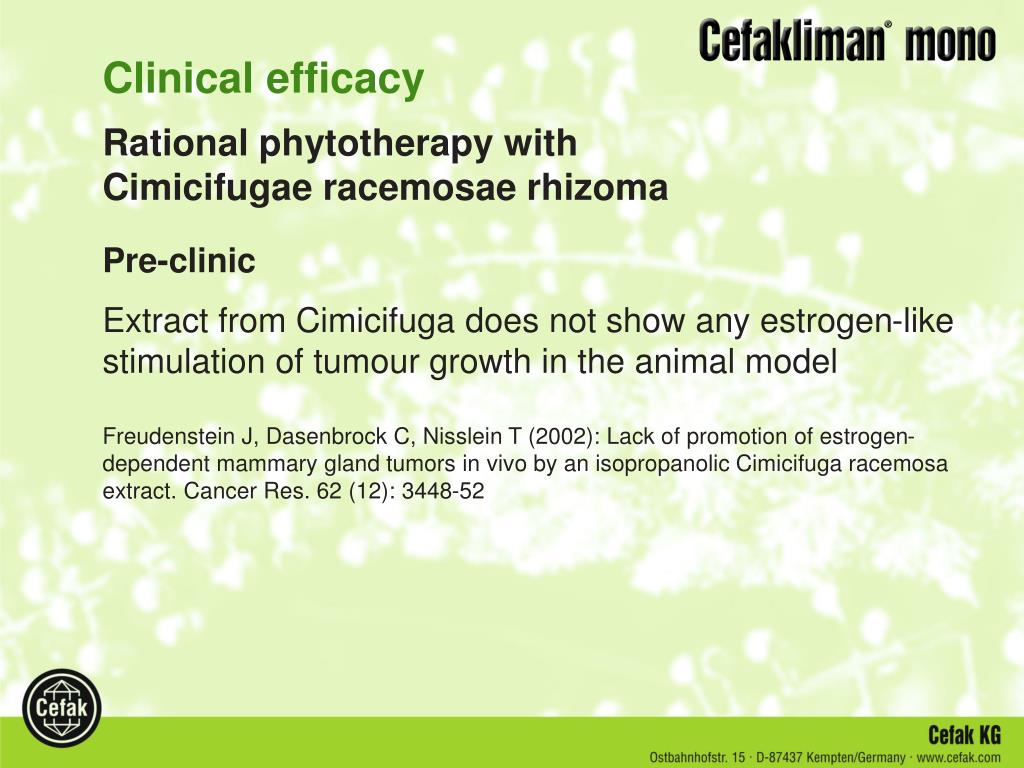 Cefakliman® mono

Clinical efficacy

Rational phytotherapy with Cimicifugae racemosae rhizoma

Pre-clinic

Extract from Cimicifuga does not show any estrogen-like stimulation of tumour growth in the animal model

Freudenstein J, Dasenbrock C, Nisslein T (2002): Lack of promotion of estrogen-dependent mammary gland tumors in vivo by an isopropanolic Cimicifuga racemosa extract. Cancer Res. 62 (12): 3448-52

Cefak

Cefak KG
Ostbahnhofstr. 15 · D-87437 Kempten/Germany · www.cefak.com